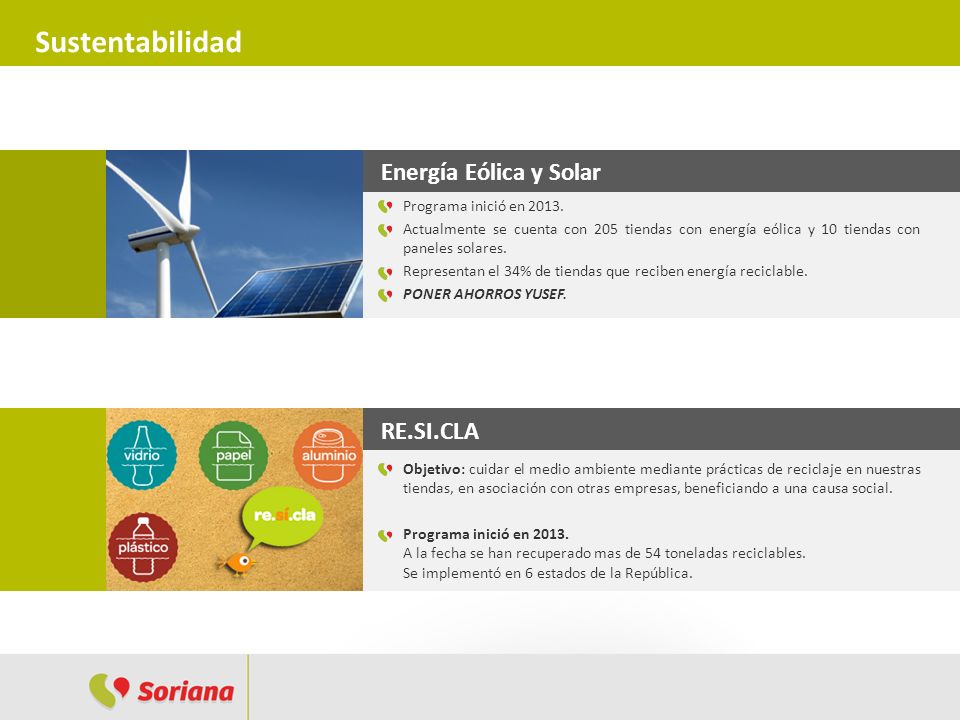 Sustentabilidad

Energía Eólica y Solar

Programa inició en 2013.

Actualmente se cuenta con 205 tiendas con energía eólica y 10 tiendas con paneles solares.

Representan el 34% de tiendas que reciben energía reciclable.

PONER AHORROS YUSEF.

vidrio

papel

aluminio

plástico

re.si.cla

RE.SI.CLA

Objetivo: cuidar el medio ambiente mediante prácticas de reciclaje en nuestras tiendas, en asociación con otras empresas, beneficiando a una causa social.

Programa inició en 2013.
A la fecha se han recuperado mas de 54 toneladas reciclables.
Se implementó en 6 estados de la República.

Soriana